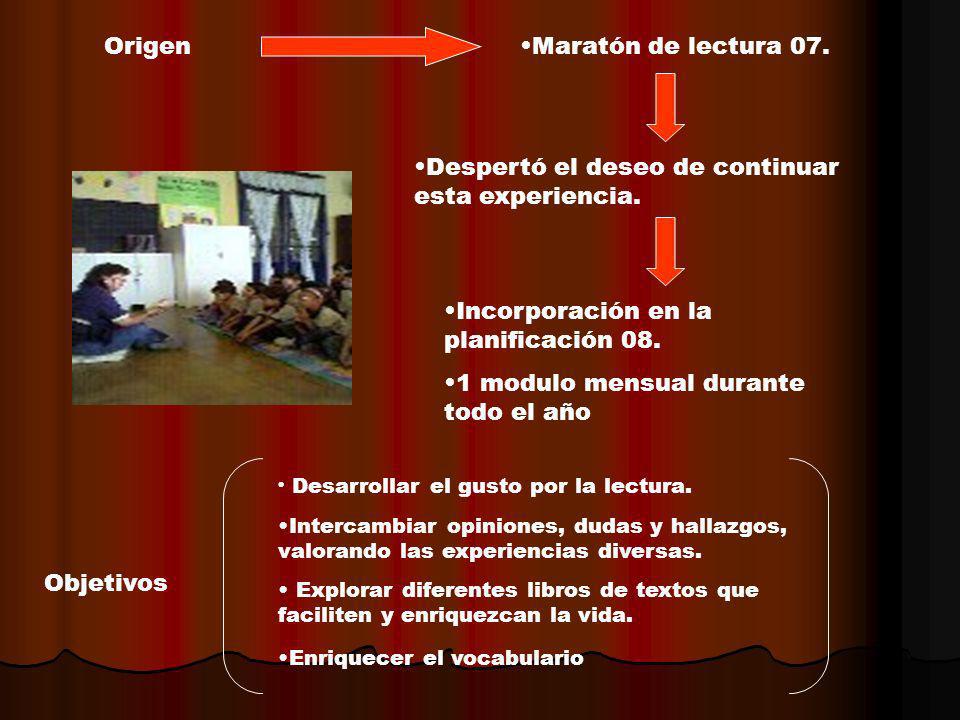 Origen

•Maratón de lectura 07.

•Despertó el deseo de continuar esta experiencia.

•Incorporación en la planificación 08.

•1 modulo mensual durante todo el año

Objetivos

• Desarrollar el gusto por la lectura.

•Intercambiar opiniones, dudas y hallazgos, valorando las experiencias diversas.

• Explorar diferentes libros de textos que faciliten y enriquezcan la vida.

•Enriquecer el vocabulario